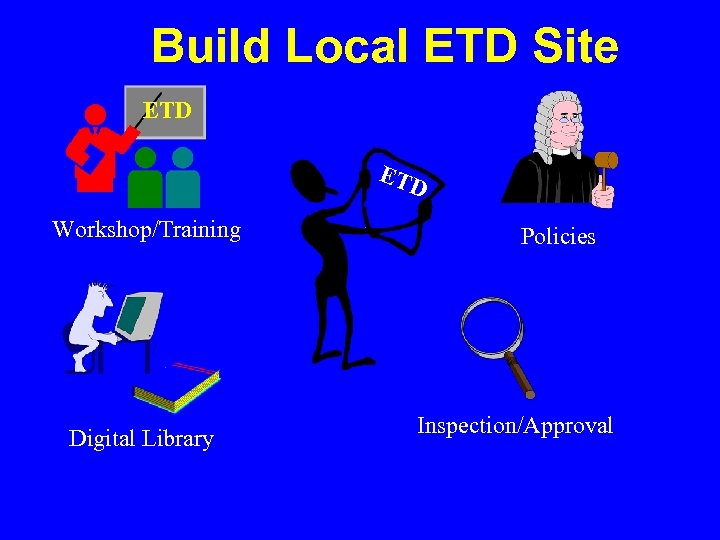 Build Local ETD Site

ETD

Workshop/Training

ETD

Policies

Digital Library

Inspection/Approval